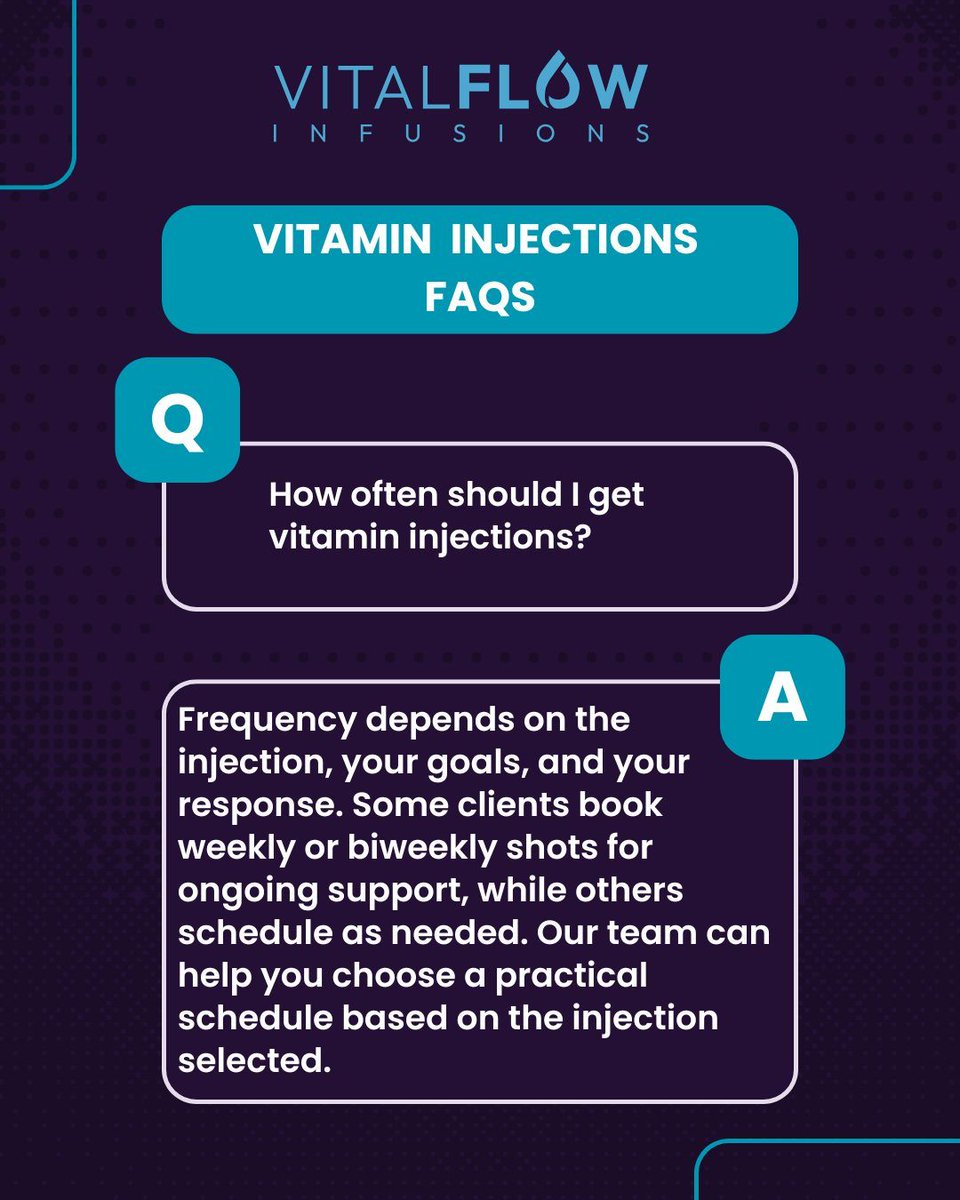 VITALFLOW
INFUSIONS

VITAMIN INJECTIONS FAQS

Q

How often should I get vitamin injections?

A

Frequency depends on the injection, your goals, and your response. Some clients book weekly or biweekly shots for ongoing support, while others schedule as needed. Our team can help you choose a practical schedule based on the injection selected.